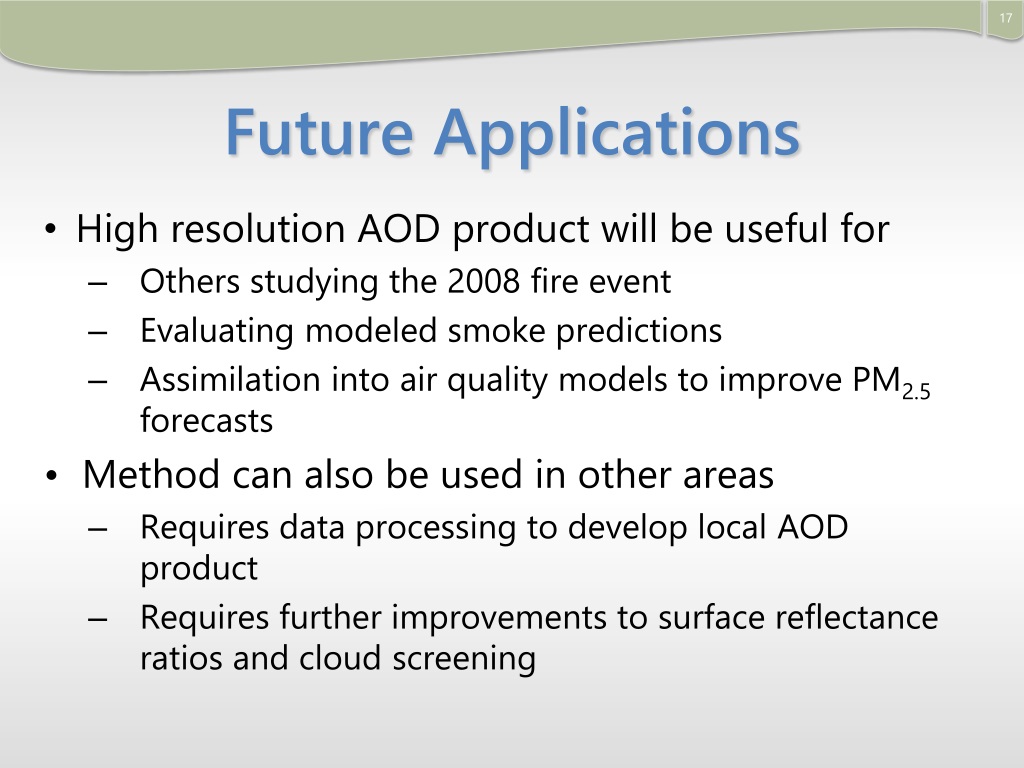 17

Future Applications

• High resolution AOD product will be useful for
– Others studying the 2008 fire event
– Evaluating modeled smoke predictions
– Assimilation into air quality models to improve $PM_{2.5}$ forecasts

• Method can also be used in other areas
– Requires data processing to develop local AOD product
– Requires further improvements to surface reflectance ratios and cloud screening